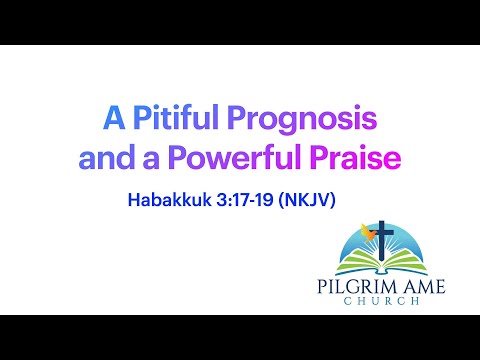 A Pitiful Prognosis and a Powerful Praise

Habakkuk 3:17-19 (NKJV)

PILGRIM AME
CHURCH